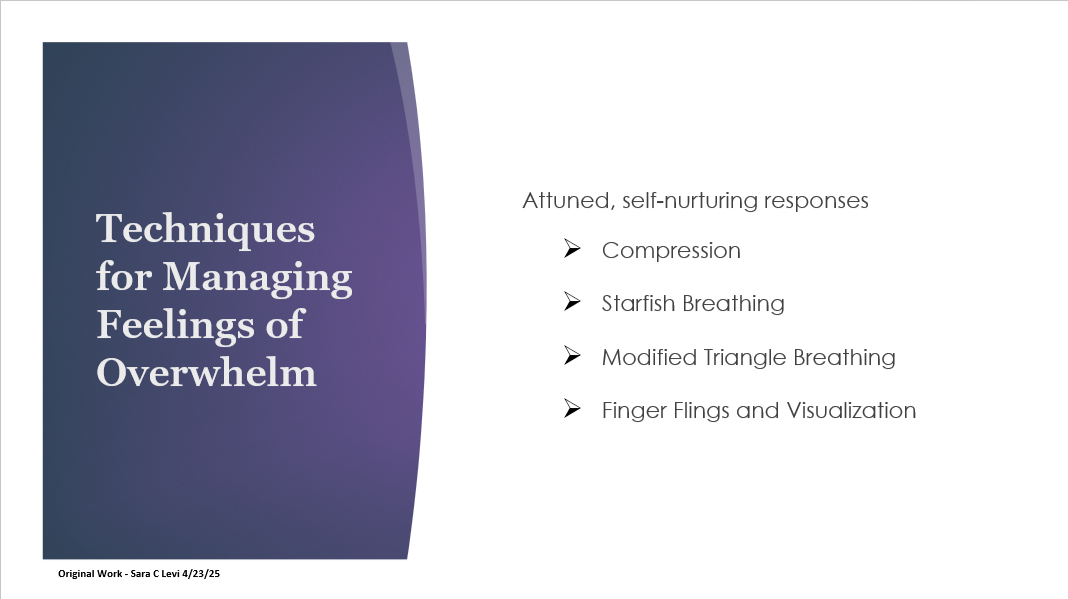 Techniques for Managing Feelings of Overwhelm

Attuned, self-nurturing responses

➢ Compression

➢ Starfish Breathing

➢ Modified Triangle Breathing

➢ Finger Flings and Visualization

Original Work - Sara C Levi 4/23/25